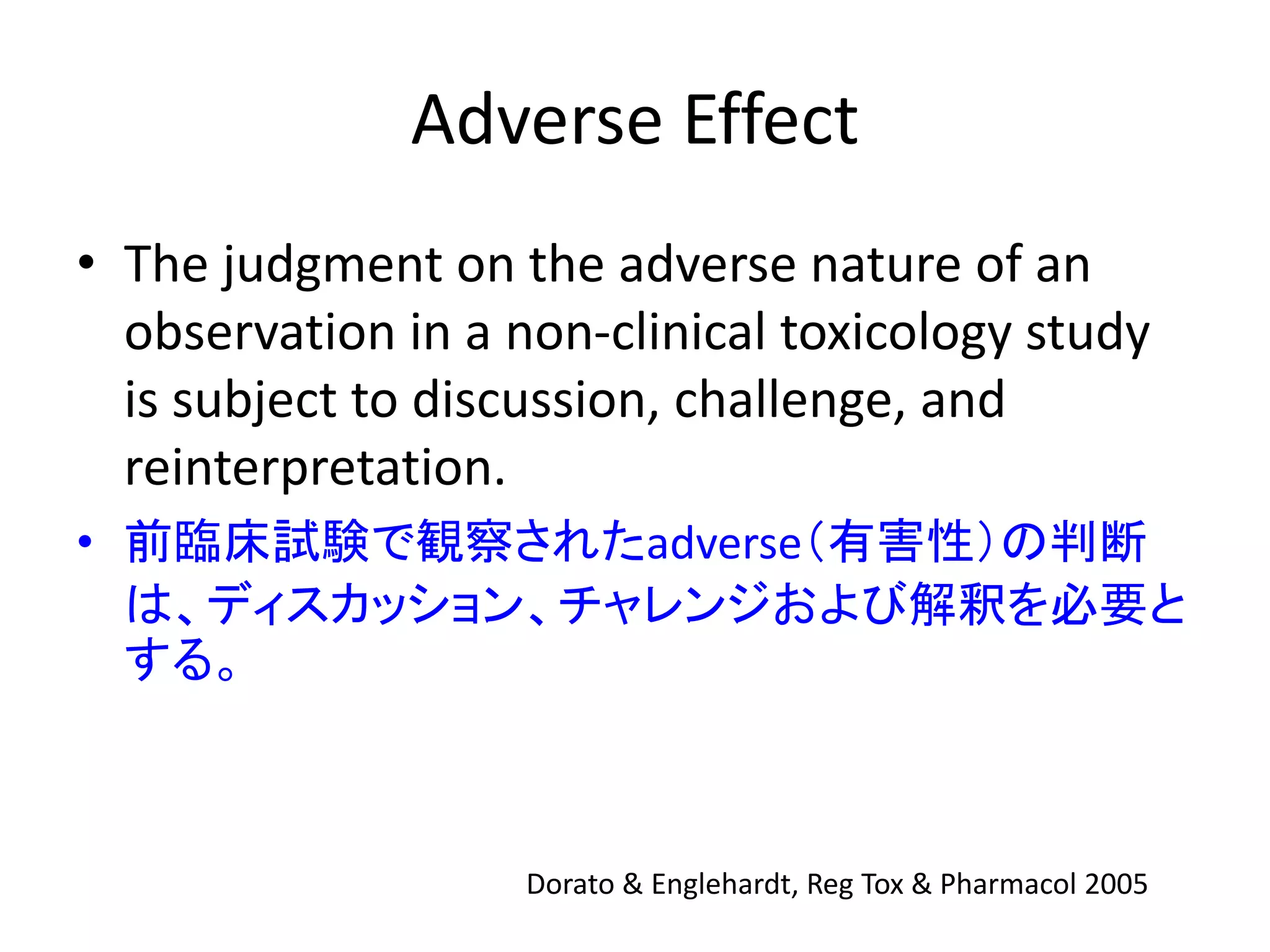 Adverse Effect

• The judgment on the adverse nature of an observation in a non-clinical toxicology study is subject to discussion, challenge, and reinterpretation.

• 前臨床試験で観察されたadverse（有害性）の判断は、ディスカッション、チャレンジおよび解釈を必要とする。

Dorato & Englehardt, Reg Tox & Pharmacol 2005